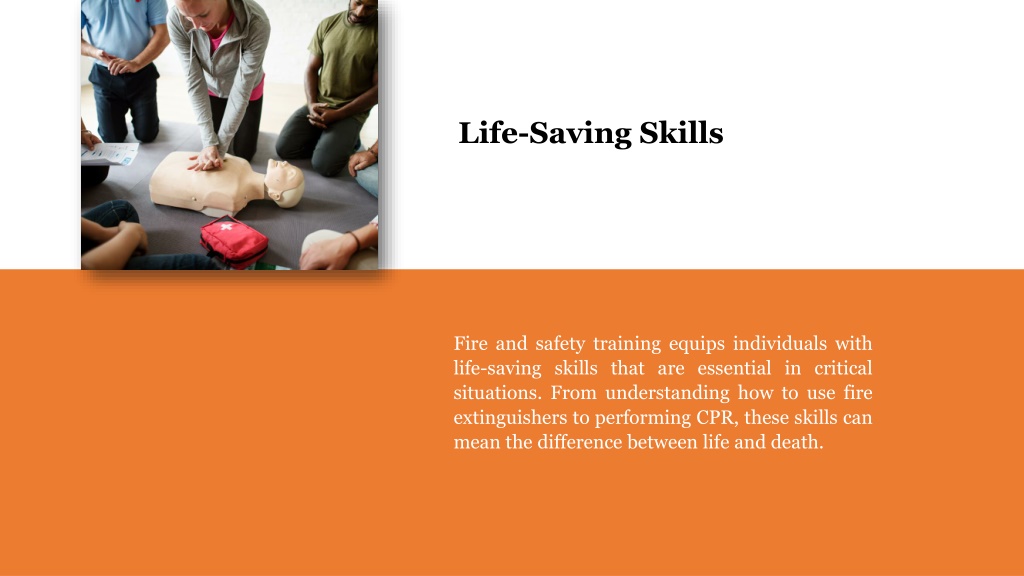 Life-Saving Skills

Fire and safety training equips individuals with life-saving skills that are essential in critical situations. From understanding how to use fire extinguishers to performing CPR, these skills can mean the difference between life and death.